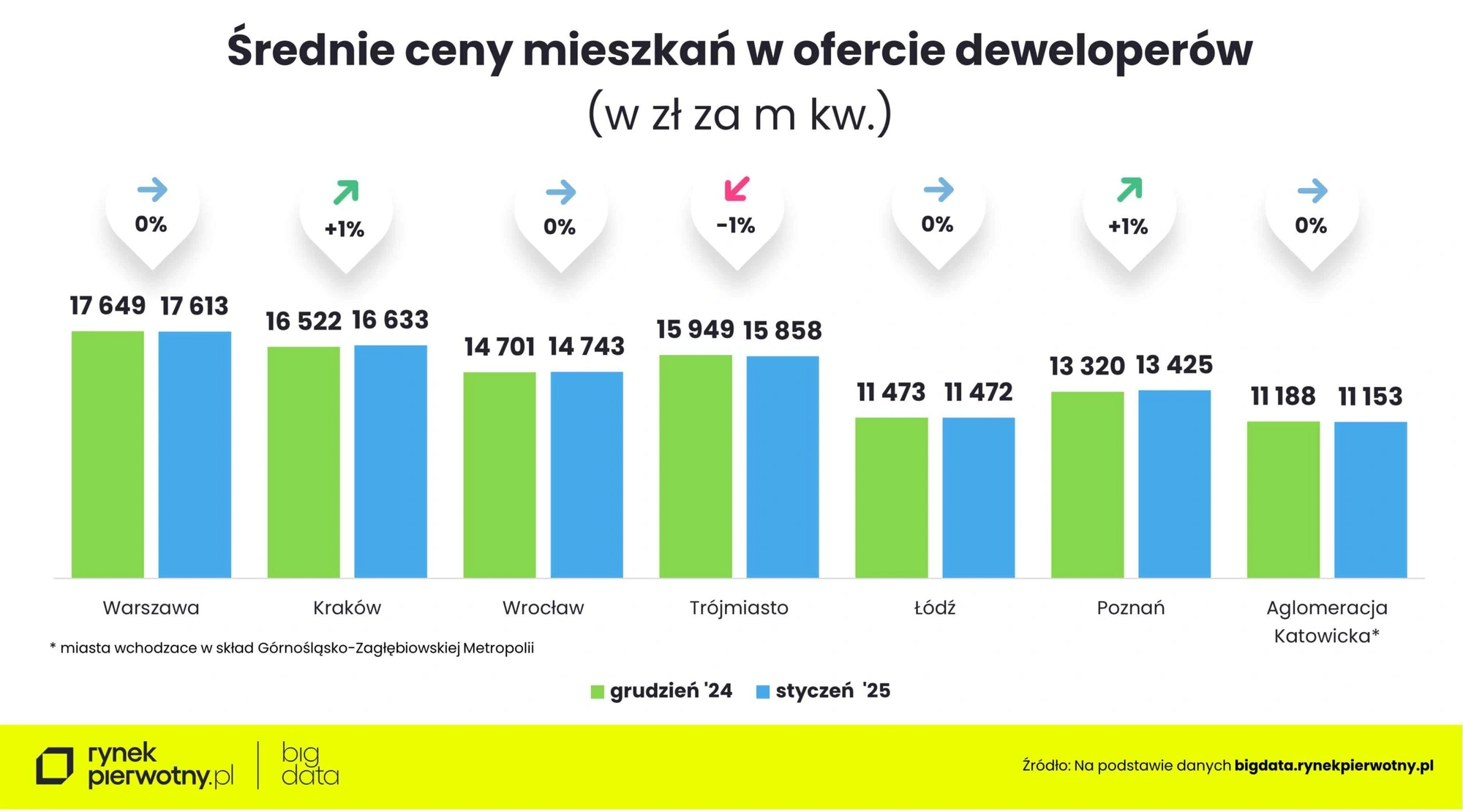 Średnie ceny mieszkań w ofercie deweloperów
(w zł za m kw.)

0%
+1%
0%
-1%
0%
+1%
0%

17 649 17 613
16 522 16 633
14 701 14 743
15 949 15 858
11 473 11 472
13 320 13 425
11 188 11 153

Warszawa
Kraków
Wrocław
Trójmiasto
Łódź
Poznań
Aglomeracja Katowicka*

* miasta wchodzace w skład Górnośląsko-Zagłębiowskiej Metropolii

grudzień '24 styczeń '25

rynek pierwotny.pl | big data

Źródło: Na podstawie danych bigdata.rynekpierwotny.pl